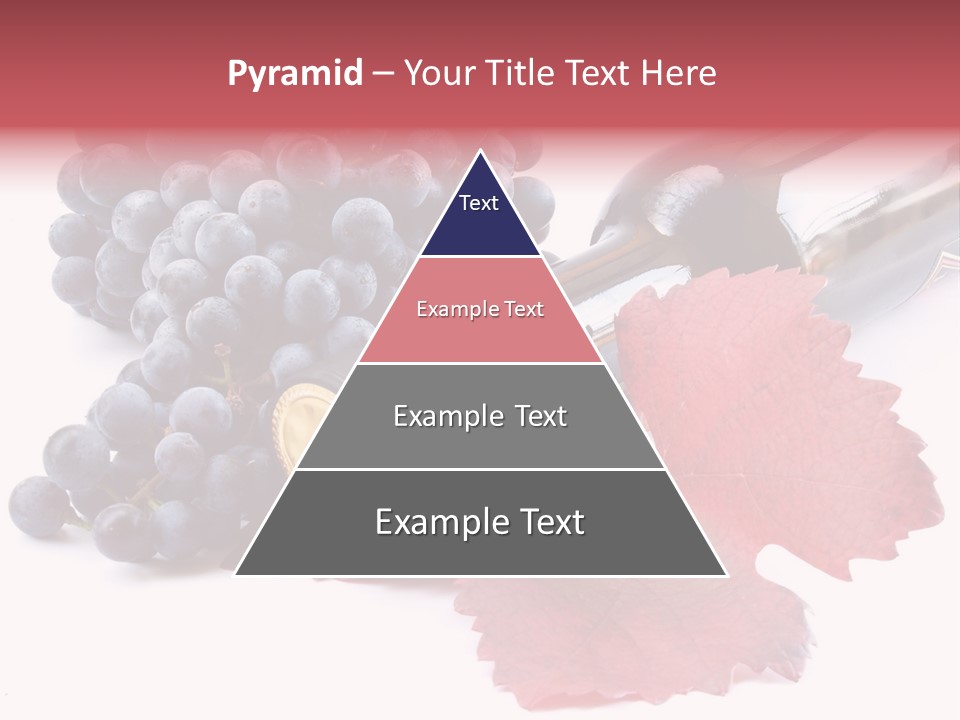 Pyramid – Your Title Text Here

Text

Example Text

Example Text

Example Text